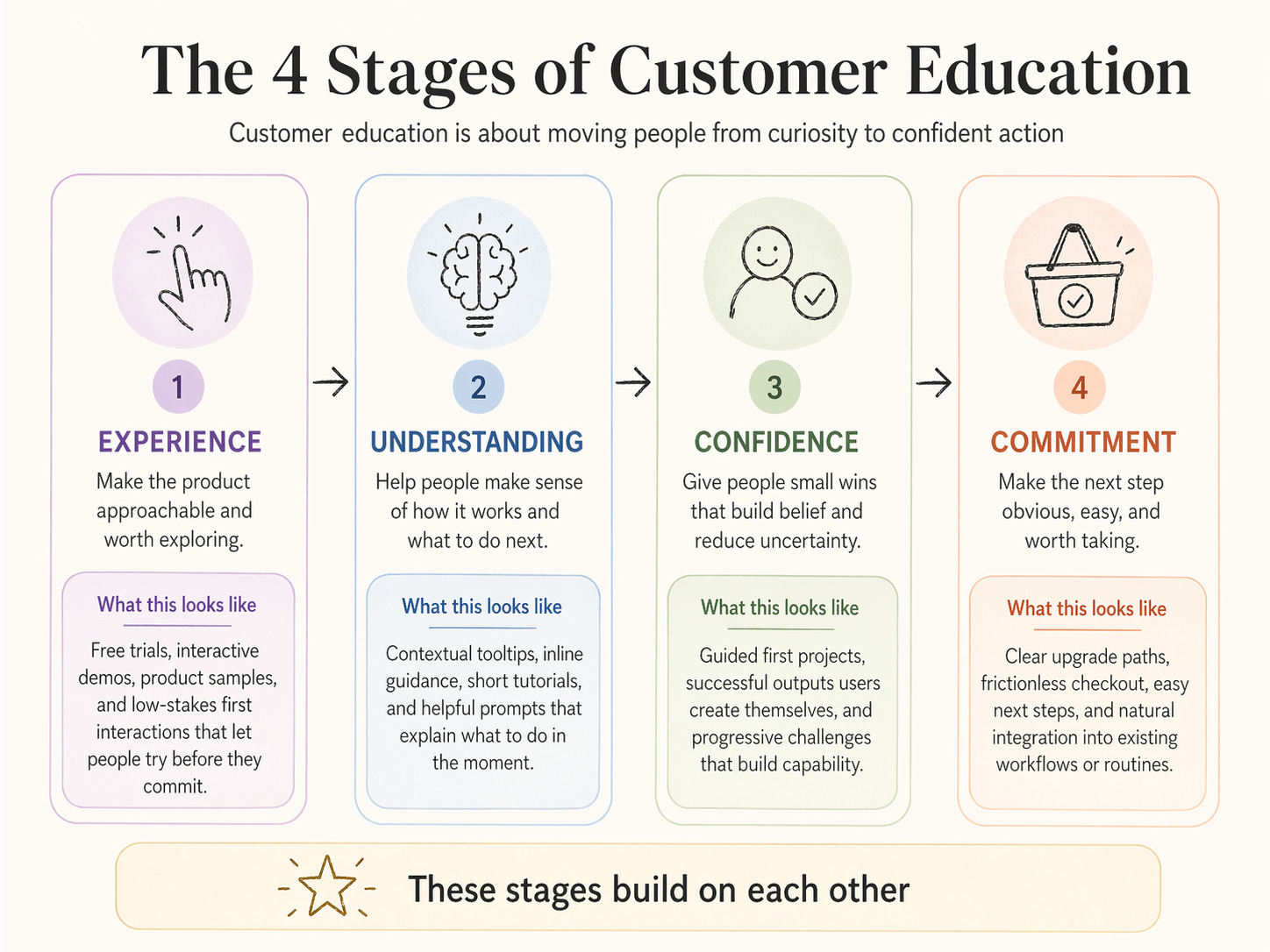 The 4 Stages of Customer Education

Customer education is about moving people from curiosity to confident action

1

EXPERIENCE

Make the product approachable and worth exploring.

What this looks like

Free trials, interactive demos, product samples, and low-stakes first interactions that let people try before they commit.

2

UNDERSTANDING

Help people make sense of how it works and what to do next.

What this looks like

Contextual tooltips, inline guidance, short tutorials, and helpful prompts that explain what to do in the moment.

3

CONFIDENCE

Give people small wins that build belief and reduce uncertainty.

What this looks like

Guided first projects, successful outputs users create themselves, and progressive challenges that build capability.

4

COMMITMENT

Make the next step obvious, easy, and worth taking.

What this looks like

Clear upgrade paths, frictionless checkout, easy next steps, and natural integration into existing workflows or routines.

These stages build on each other